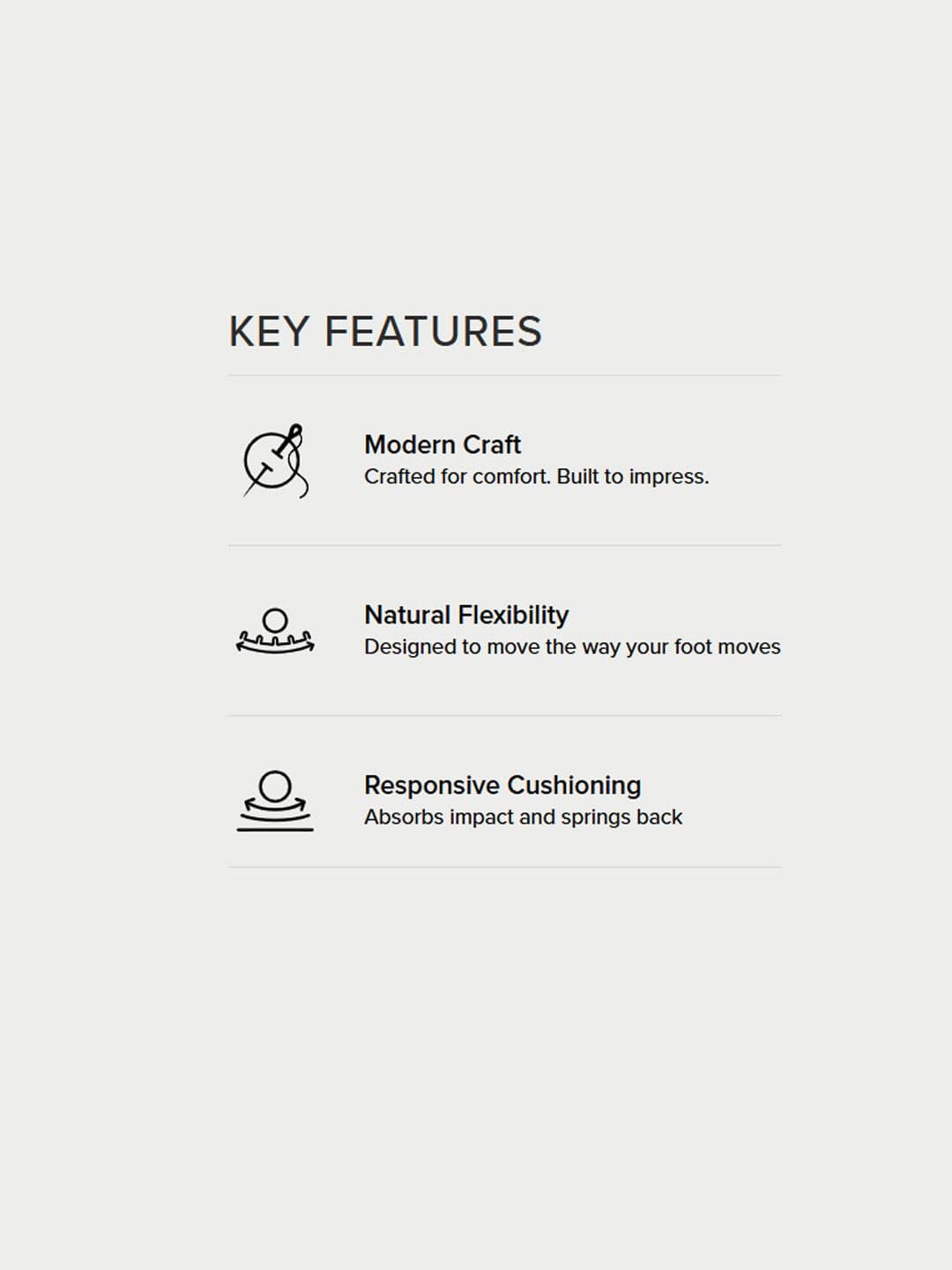 KEY FEATURES

Modern Craft
Crafted for comfort. Built to impress.

Natural Flexibility
Designed to move the way your foot moves

Responsive Cushioning
Absorbs impact and springs back